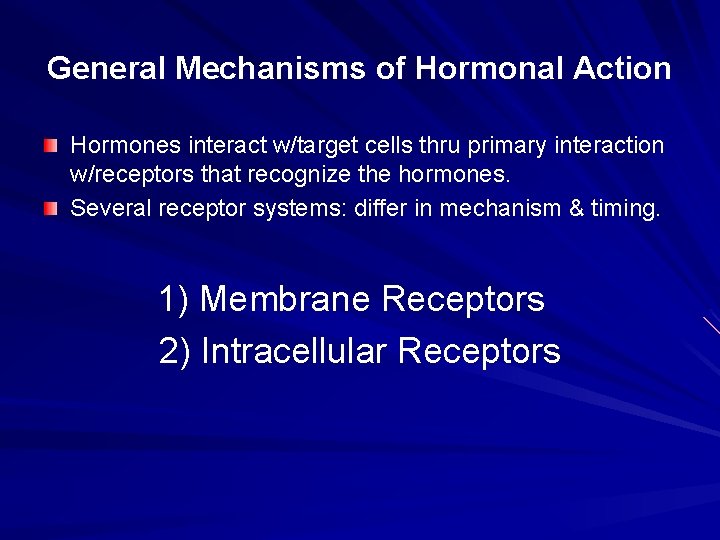 General Mechanisms of Hormonal Action

Hormones interact w/target cells thru primary interaction w/receptors that recognize the hormones.

Several receptor systems: differ in mechanism & timing.

1) Membrane Receptors

2) Intracellular Receptors